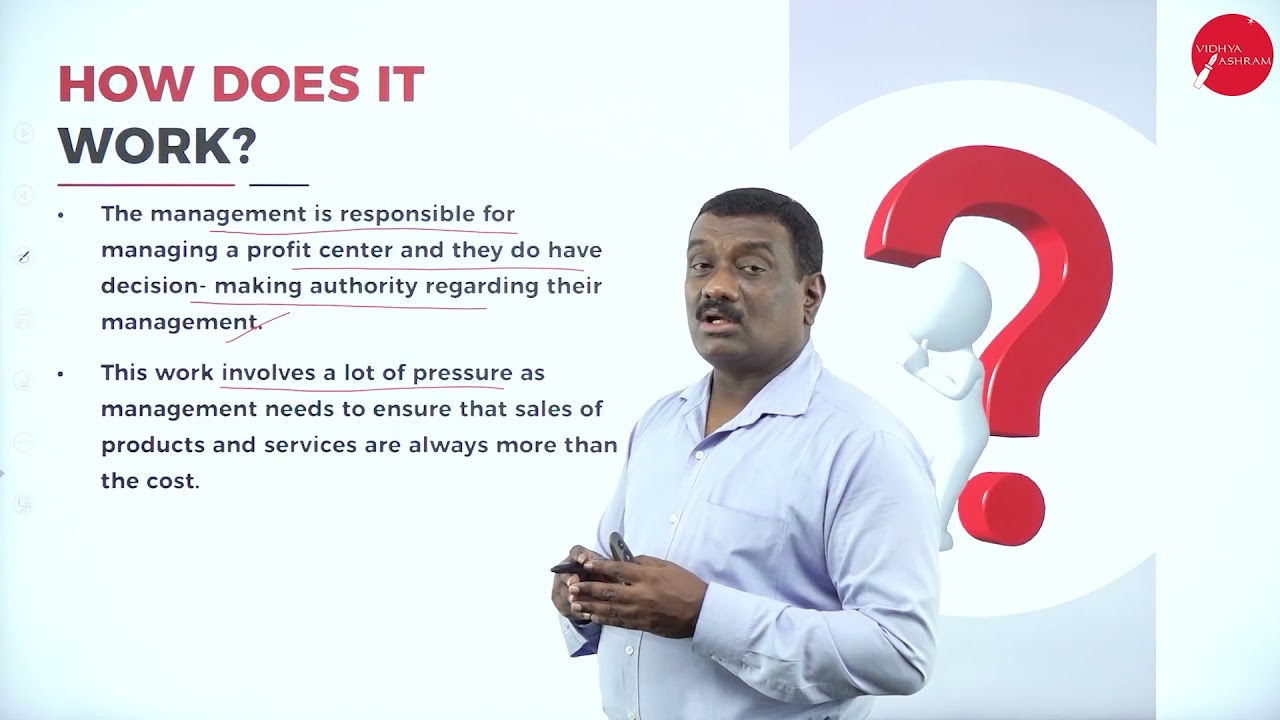 HOW DOES IT WORK?

• The management is responsible for managing a profit center and they do have decision- making authority regarding their management.

• This work involves a lot of pressure as management needs to ensure that sales of products and services are always more than the cost.

VIDHYA ASHRAM